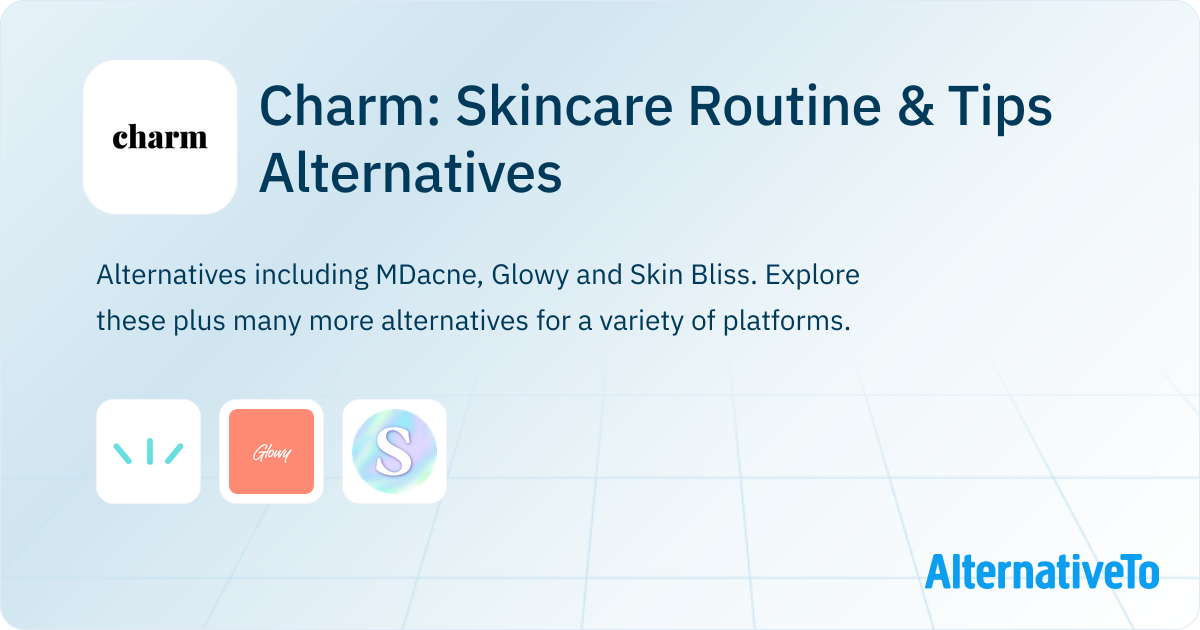 charm

Charm: Skincare Routine & Tips Alternatives

Alternatives including MDacne, Glowy and Skin Bliss. Explore these plus many more alternatives for a variety of platforms.

Glowy

S

AlternativeTo